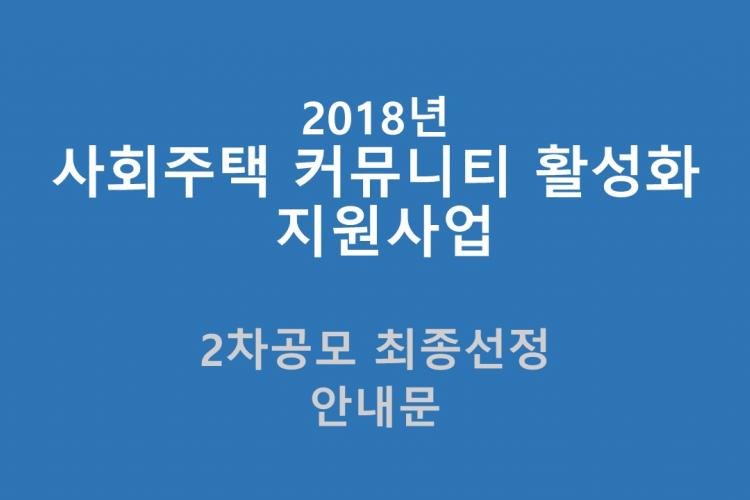 2018년
사회주택 커뮤니티 활성화
지원사업

2차공모 최종선정
안내문